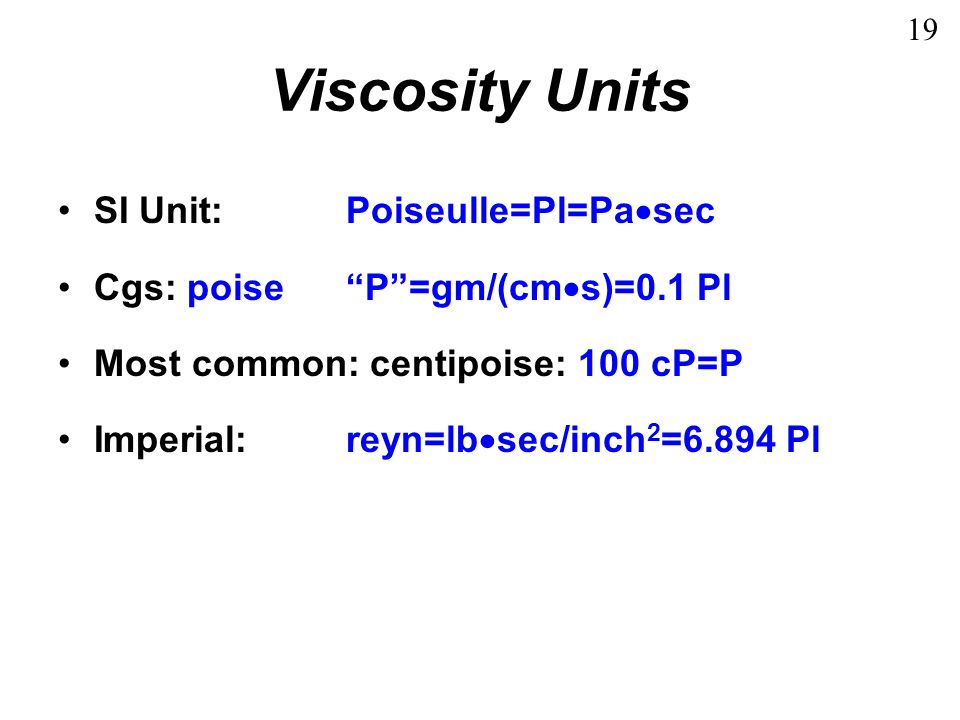 19

Viscosity Units

• SI Unit: Poiseulle=Pl=Pa•sec

• Cgs: poise "P"=gm/(cm•s)=0.1 Pl

• Most common: centipoise: 100 cP=P

• Imperial: reyn=lb•sec/inch$^2$=6.894 Pl